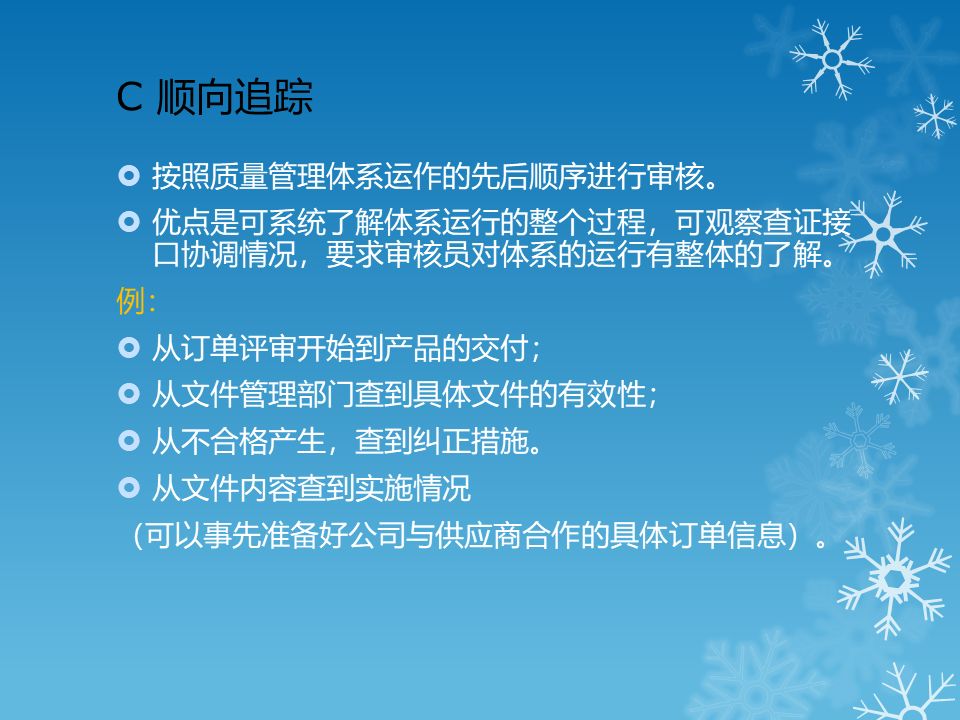 C 顺向追踪

按照质量管理体系运作的先后顺序进行审核。

优点是可系统了解体系运行的整个过程，可观察查证接口协调情况，要求审核员对体系的运行有整体的了解。

例：

从订单评审开始到产品的交付；

从文件管理部门查到具体文件的有效性；

从不合格产生，查到纠正措施。

从文件内容查到实施情况

（可以事先准备好公司与供应商合作的具体订单信息）。